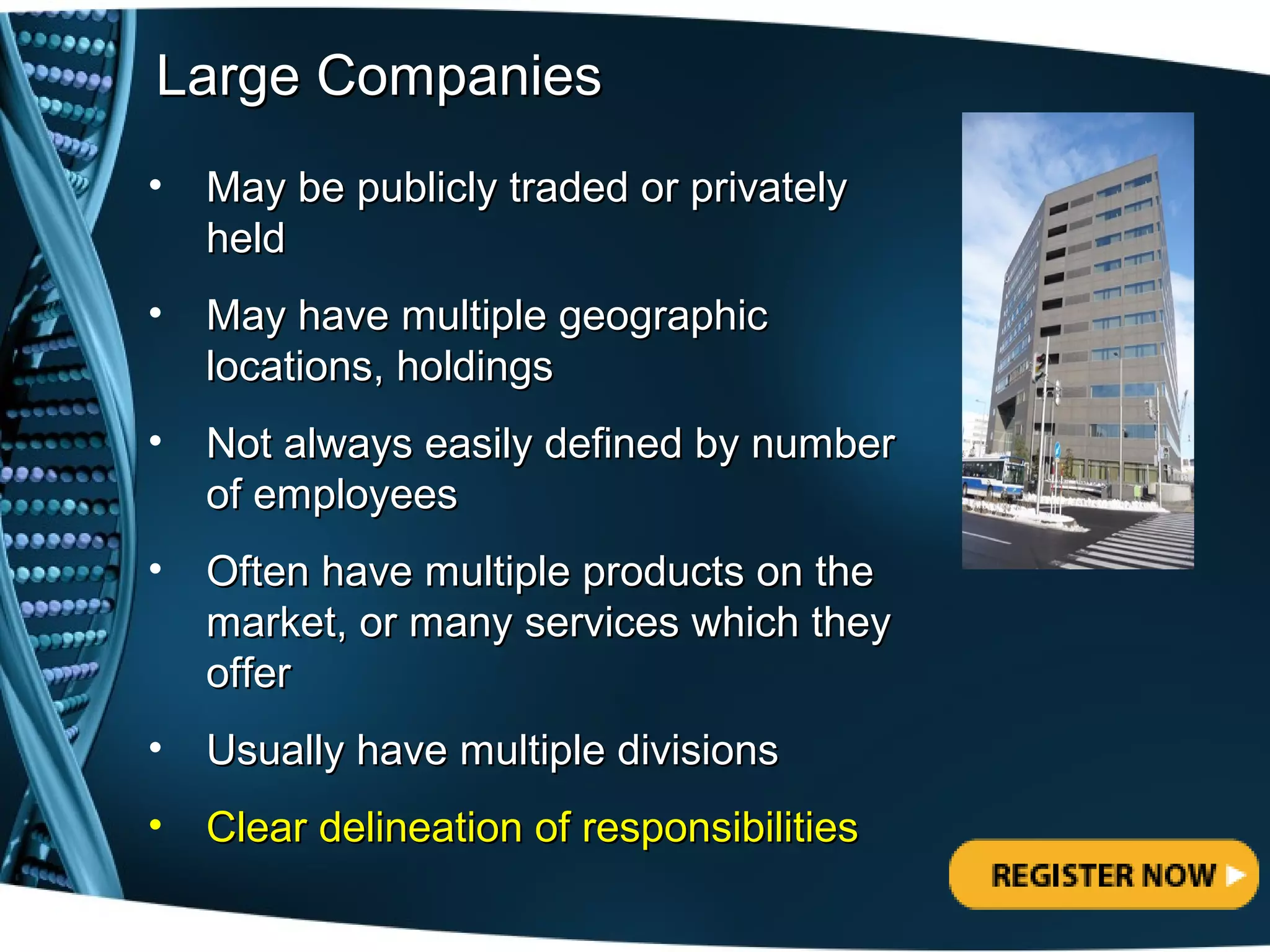 Large Companies

• May be publicly traded or privately held

• May have multiple geographic locations, holdings

• Not always easily defined by number of employees

• Often have multiple products on the market, or many services which they offer

• Usually have multiple divisions

• Clear delineation of responsibilities

REGISTER NOW